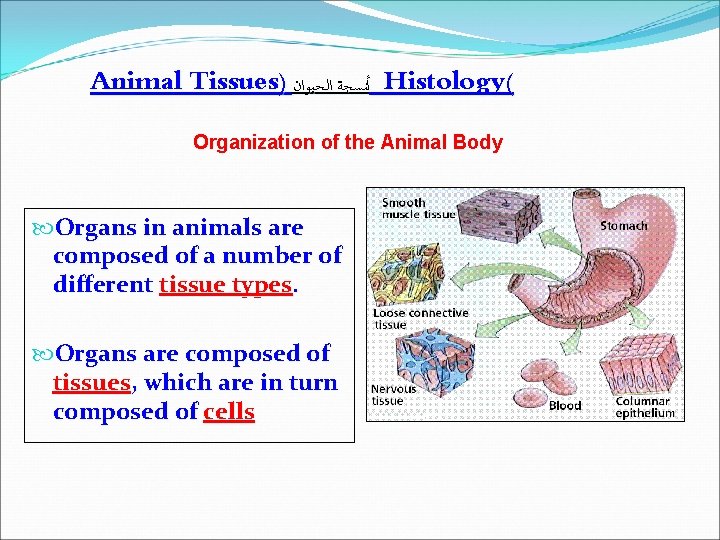 Animal Tissues) أنسجة الحيوان Histology(

Organization of the Animal Body

Organs in animals are composed of a number of different tissue types.

Organs are composed of tissues, which are in turn composed of cells

Smooth muscle tissue

Stomach

Loose connective tissue

Nervous tissue

Blood

Columnar epithelium